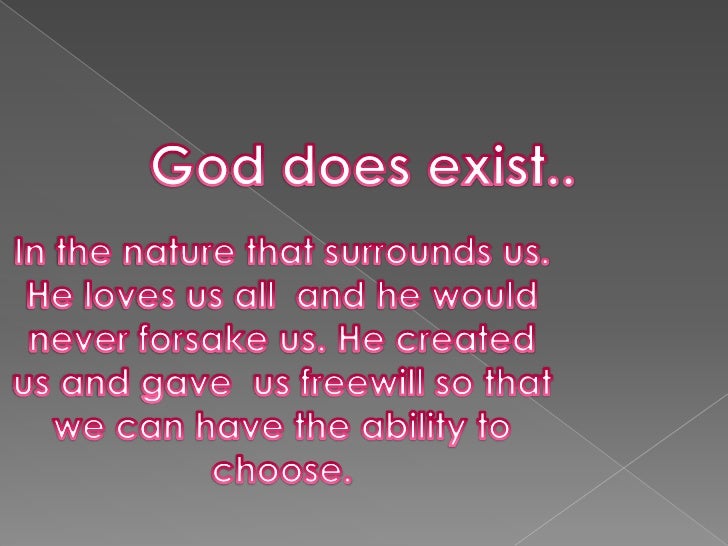 God does exist..

In the nature that surrounds us. He loves us all and he would never forsake us. He created us and gave us freewill so that we can have the ability to choose.